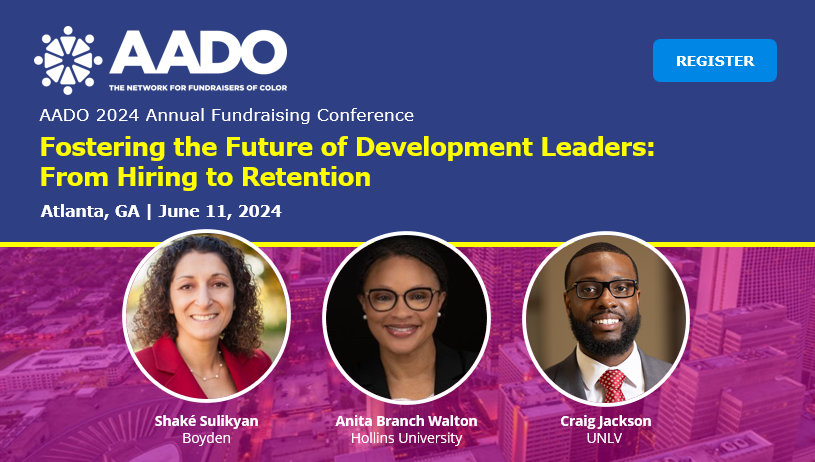 AADO
THE NETWORK FOR FUNDRAISERS OF COLOR

REGISTER

AADO 2024 Annual Fundraising Conference

Fostering the Future of Development Leaders: From Hiring to Retention

Atlanta, GA | June 11, 2024

Shaké Sulikyan
Boyden

Anita Branch Walton
Hollins University

Craig Jackson
UNLV